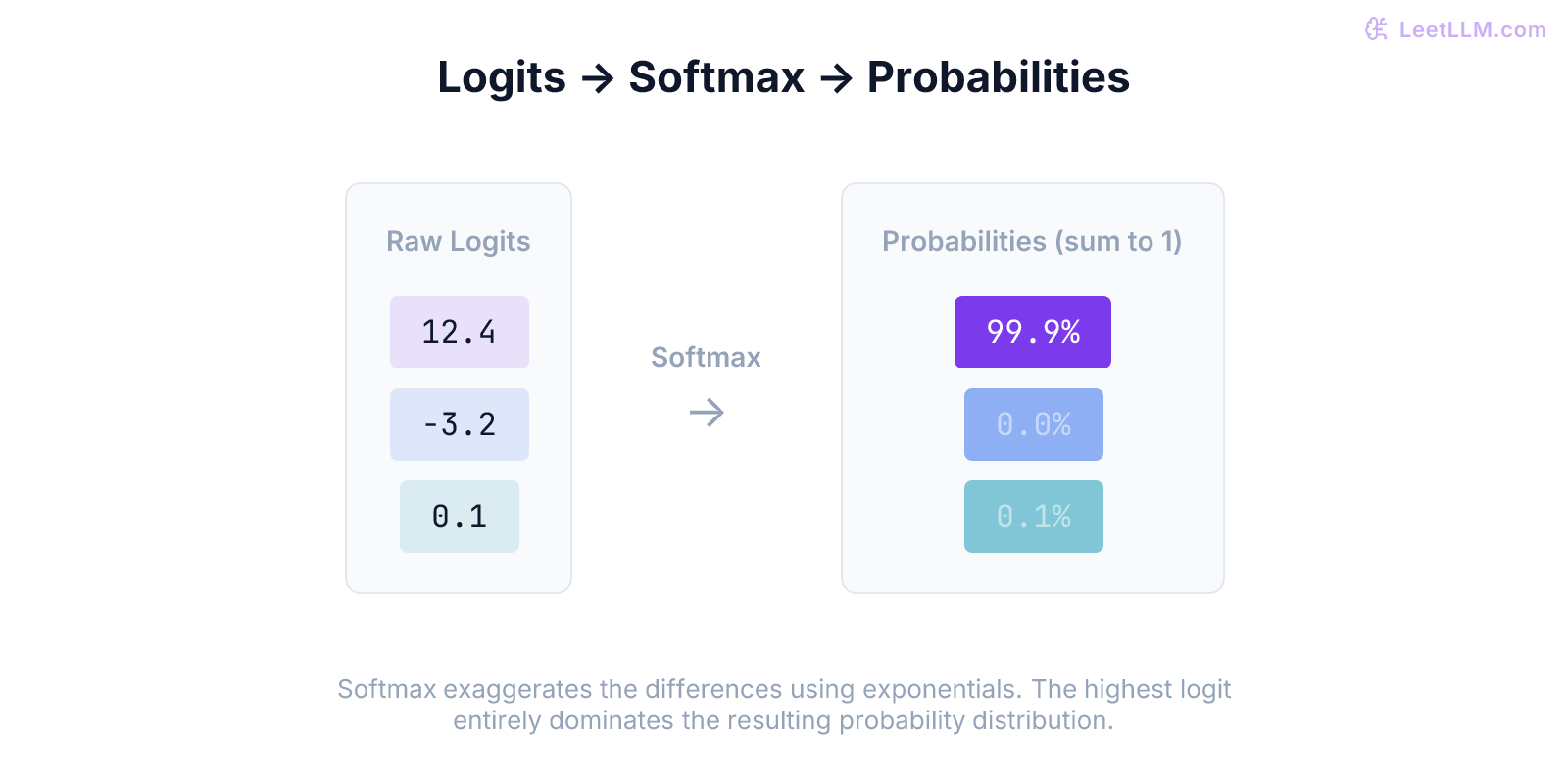 LeetLLM.com

Logits → Softmax → Probabilities

Raw Logits

12.4

-3.2

0.1

Softmax

→

Probabilities (sum to 1)

99.9%

0.0%

0.1%

Softmax exaggerates the differences using exponentials. The highest logit entirely dominates the resulting probability distribution.